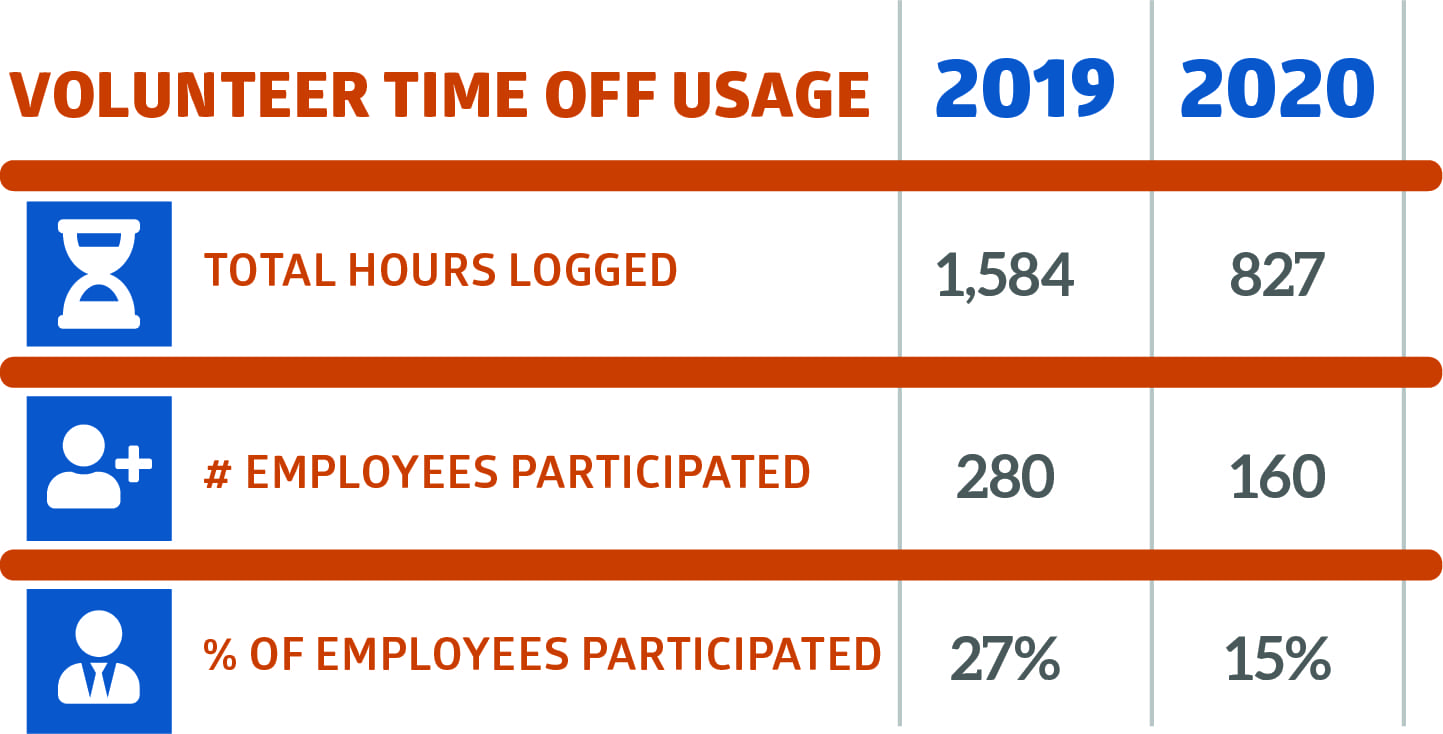 | VOLUNTEER TIME OFF USAGE | 2019 | 2020 |
|---|---|---|
| TOTAL HOURS LOGGED | 1,584 | 827 |
| # EMPLOYEES PARTICIPATED | 280 | 160 |
| % OF EMPLOYEES PARTICIPATED | 27% | 15% |